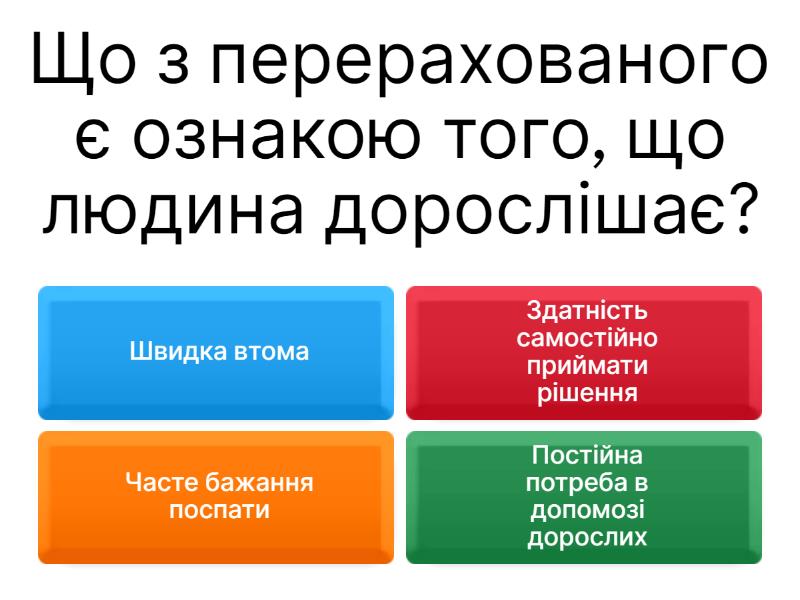 Що з перерахованого є ознакою того, що людина дорослішає?

Швидка втома

Здатність самостійно приймати рішення

Часте бажання поспати

Постійна потреба в допомозі дорослих